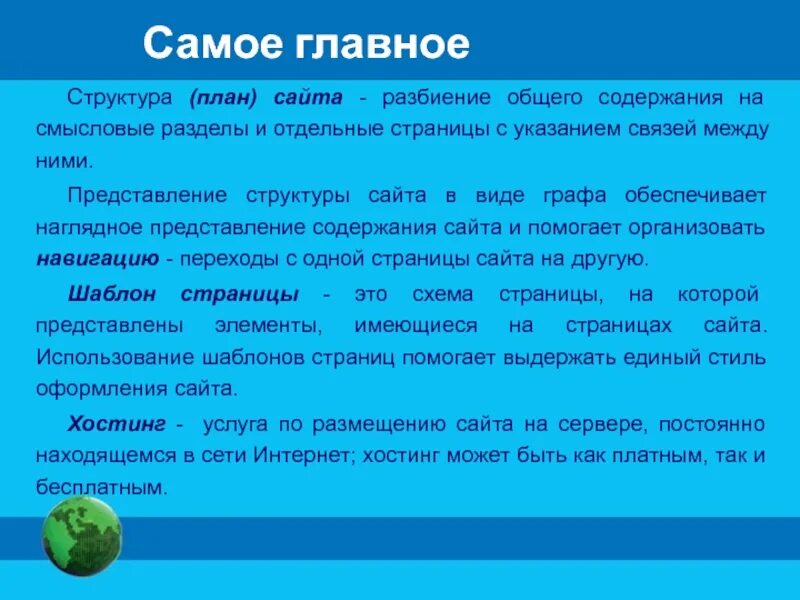 Самое главное

Структура (план) сайта - разбиение общего содержания на смысловые разделы и отдельные страницы с указанием связей между ними.

Представление структуры сайта в виде графа обеспечивает наглядное представление содержания сайта и помогает организовать навигацию - переходы с одной страницы сайта на другую.

Шаблон страницы - это схема страницы, на которой представлены элементы, имеющиеся на страницах сайта. Использование шаблонов страниц помогает выдержать единый стиль оформления сайта.

Хостинг - услуга по размещению сайта на сервере, постоянно находящемся в сети Интернет; хостинг может быть как платным, так и бесплатным.